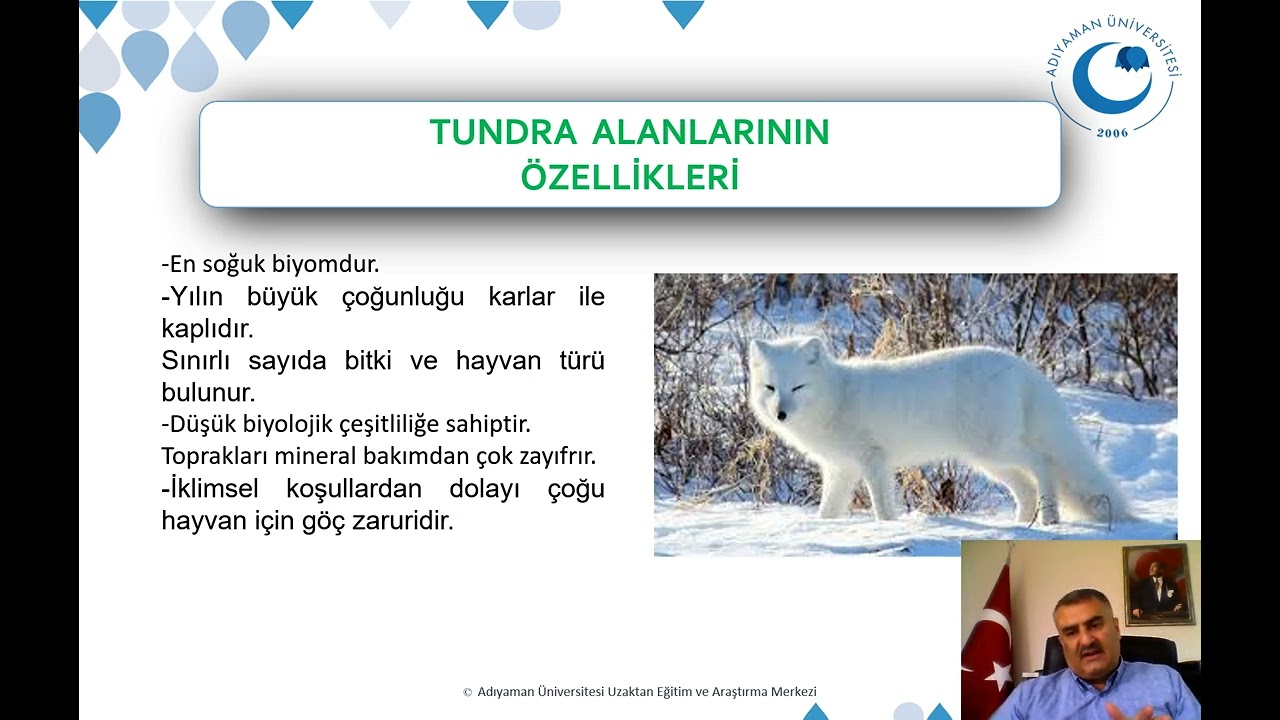 ADIYAMAN ÜNİVERSİTESİ
2006

TUNDRA ALANLARININ ÖZELLİKLERİ

-En soğuk biyomdur.
-Yılın büyük çoğunluğu karlar ile kaplıdır.
Sınırlı sayıda bitki ve hayvan türü bulunur.
-Düşük biyolojik çeşitliliğe sahiptir.
Toprakları mineral bakımdan çok zayıfrır.
-İklimsel koşullardan dolayı çoğu hayvan için göç zaruridir.

© Adıyaman Üniversitesi Uzaktan Eğitim ve Araştırma Merkezi